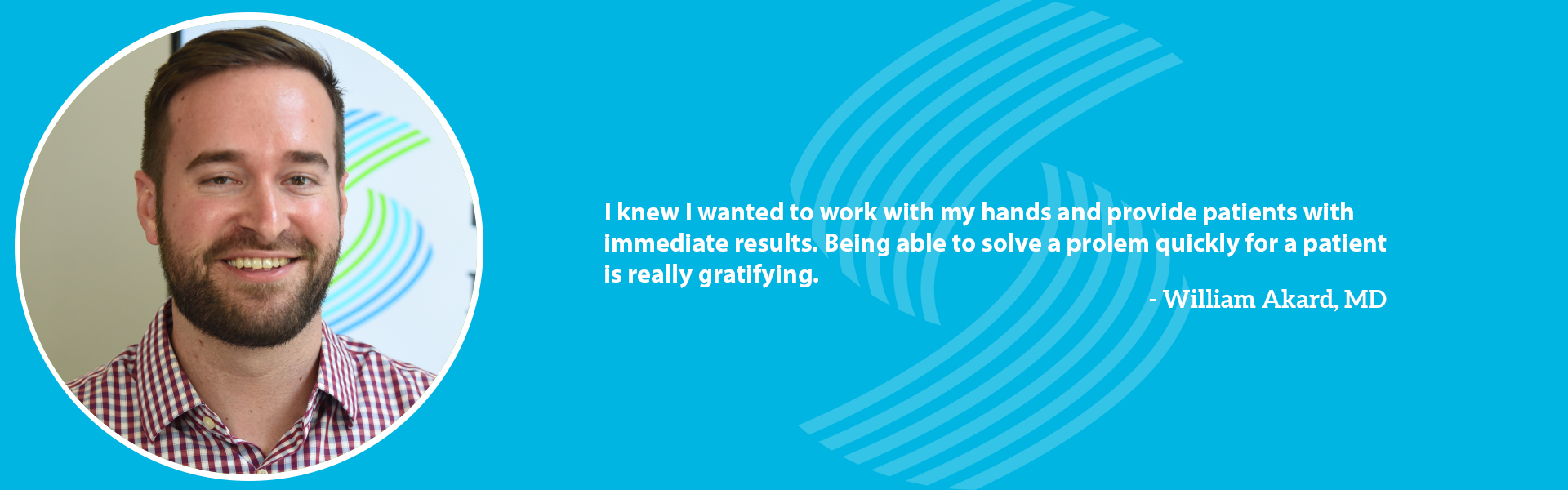 I knew I wanted to work with my hands and provide patients with immediate results. Being able to solve a prolem quickly for a patient is really gratifying.

- William Akard, MD